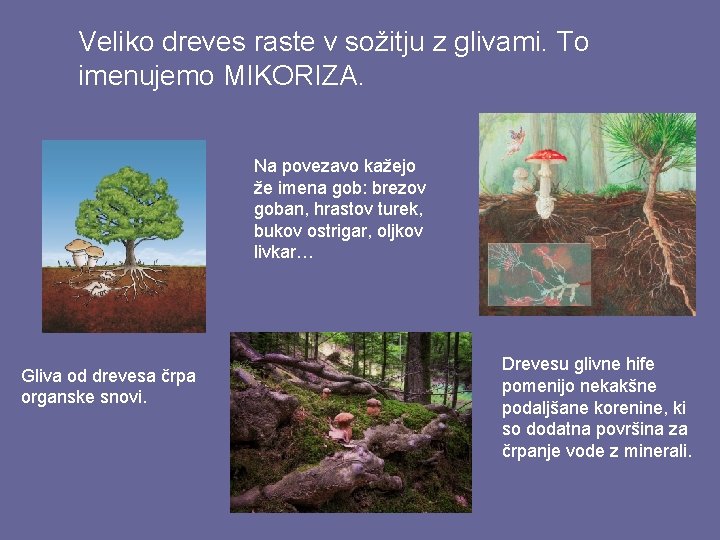 Veliko dreves raste v sožitju z glivami. To imenujemo MIKORIZA.

Na povezavo kažejo že imena gob: brezov goban, hrastov turek, bukov ostrigar, oljkov livkar…

Gliva od drevesa črpa organske snovi.

Drevesu glivne hife pomenijo nekakšne podaljšane korenine, ki so dodatna površina za črpanje vode z minerali.